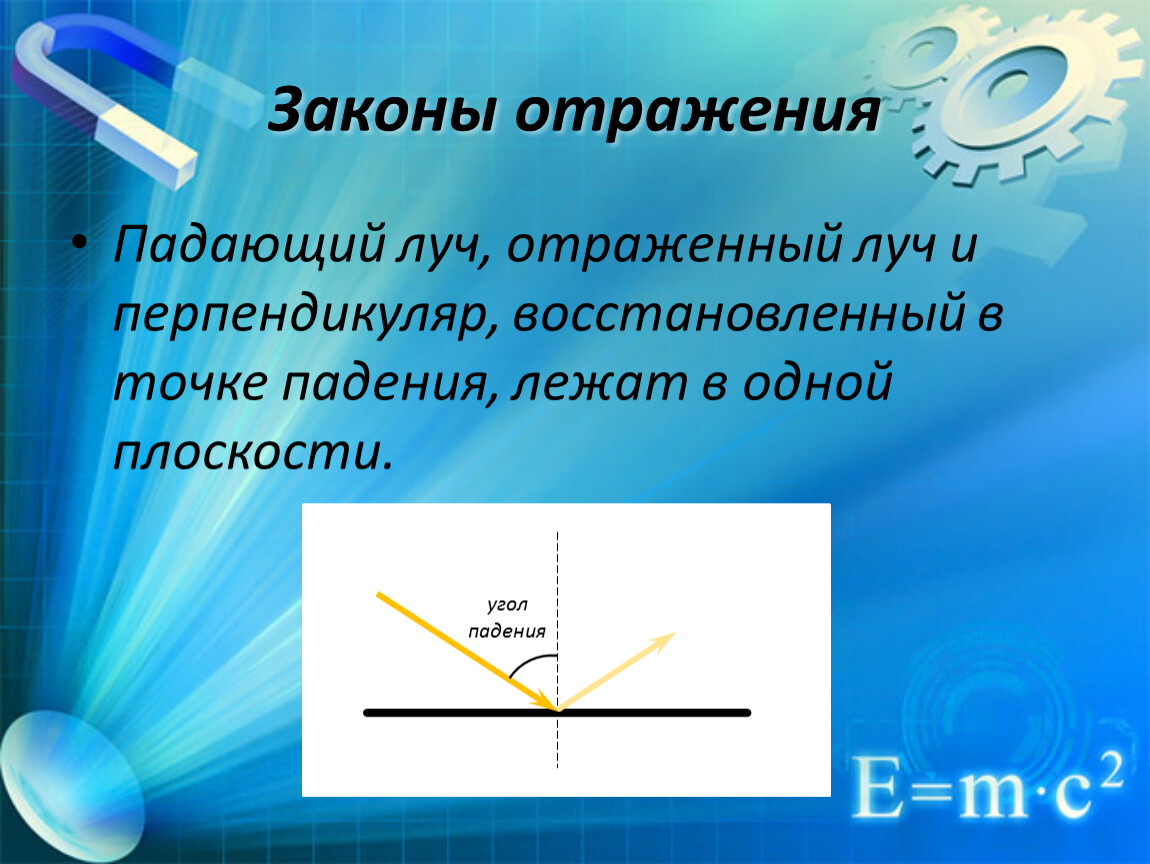 Законы отражения

• Падающий луч, отраженный луч и перпендикуляр, восстановленный в точке падения, лежат в одной плоскости.

угол падения

$E=m \cdot c^2$